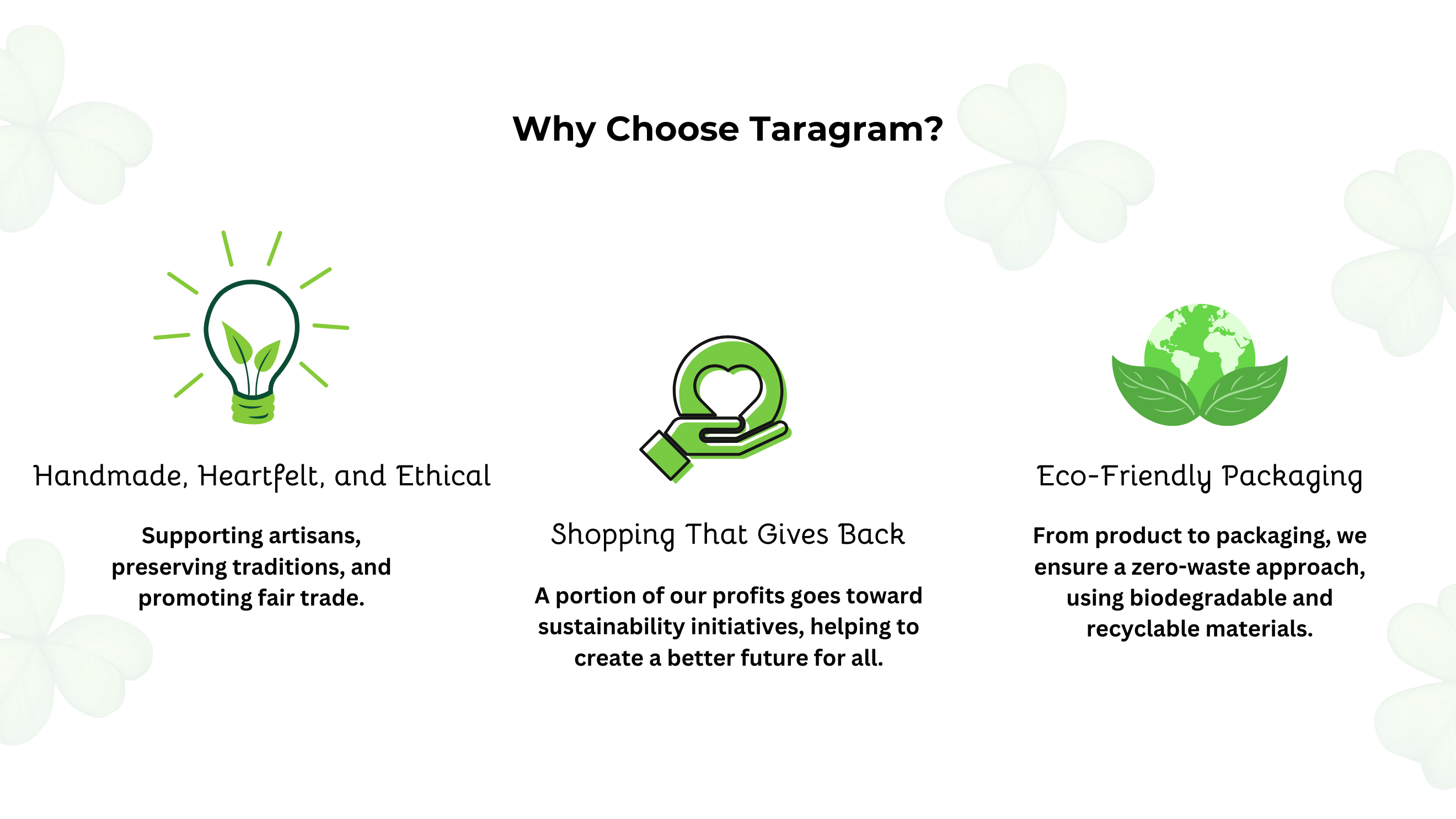 Why Choose Taragram?

Handmade, Heartfelt, and Ethical

Supporting artisans, preserving traditions, and promoting fair trade.

Shopping That Gives Back

A portion of our profits goes toward sustainability initiatives, helping to create a better future for all.

Eco-Friendly Packaging

From product to packaging, we ensure a zero-waste approach, using biodegradable and recyclable materials.